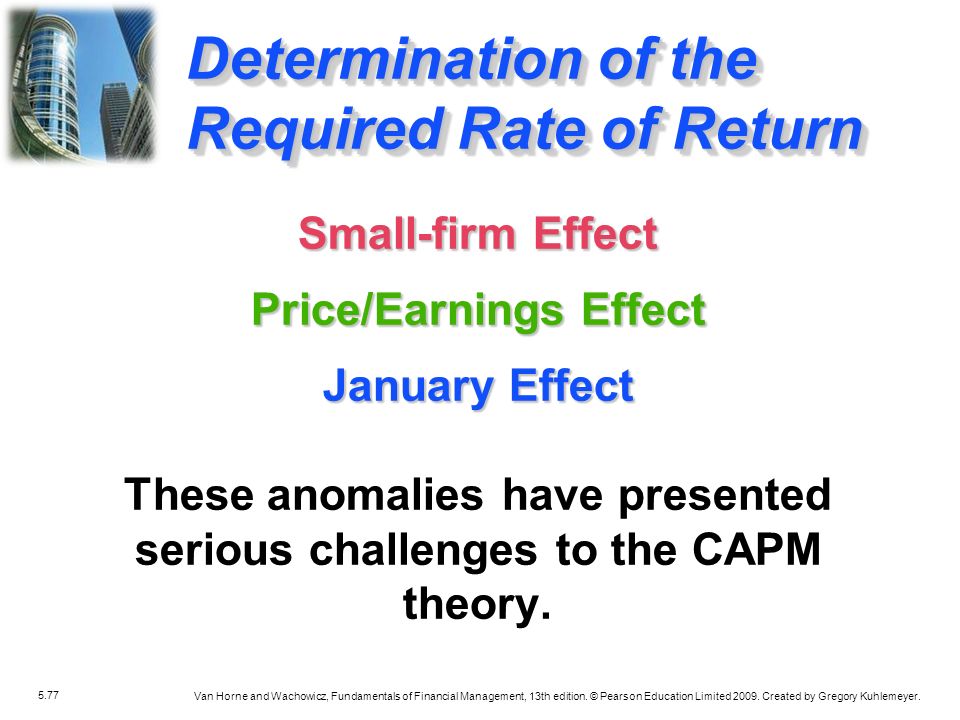 Determination of the Required Rate of Return

Small-firm Effect

Price/Earnings Effect

January Effect

These anomalies have presented serious challenges to the CAPM theory.

5.77

Van Horne and Wachowicz, Fundamentals of Financial Management, 13th edition. © Pearson Education Limited 2009. Created by Gregory Kuhlemeyer.